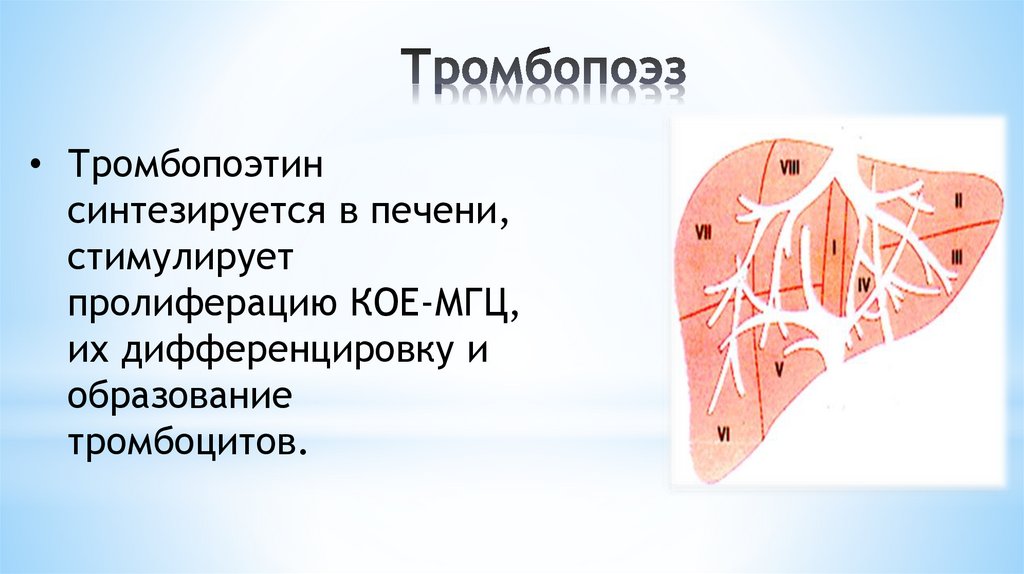 Тромбопоэз

• Тромбопоэтин синтезируется в печени, стимулирует пролиферацию КОЕ-МГЦ, их дифференцировку и образование тромбоцитов.

VIII
II
VII
I
III
IV
V
VI